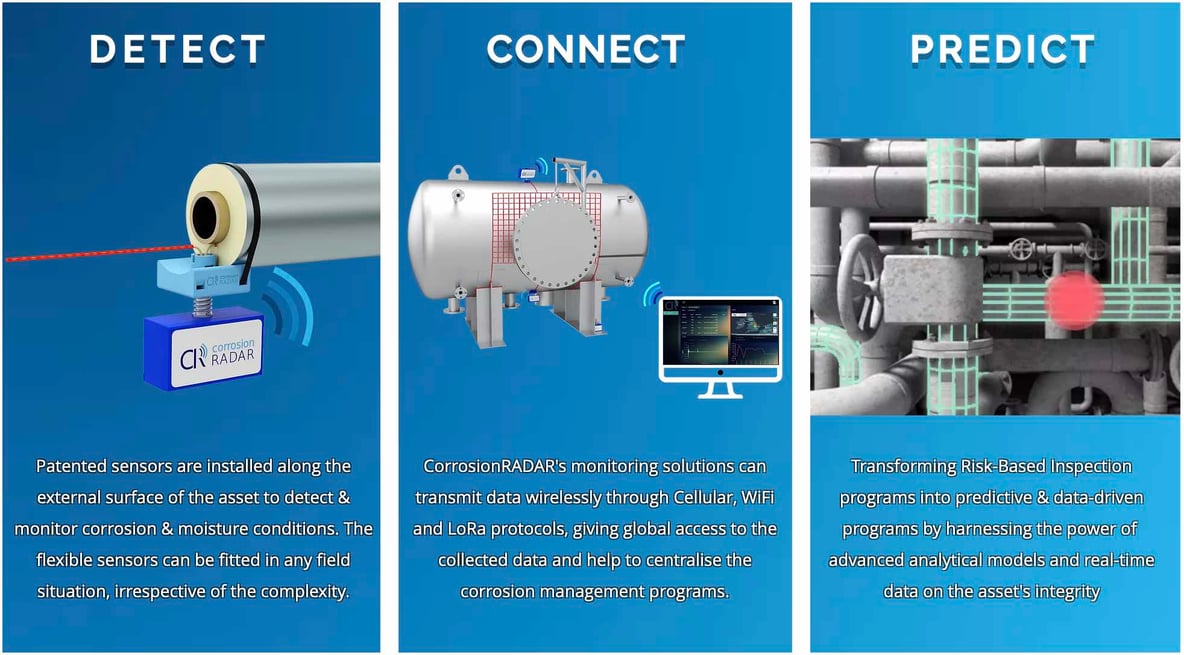 DETECT

CR corrosion RADAR

Patented sensors are installed along the external surface of the asset to detect & monitor corrosion & moisture conditions. The flexible sensors can be fitted in any field situation, irrespective of the complexity.

CONNECT

CorrosionRADAR's monitoring solutions can transmit data wirelessly through Cellular, WiFi and LoRa protocols, giving global access to the collected data and help to centralise the corrosion management programs.

PREDICT

Transforming Risk-Based Inspection programs into predictive & data-driven programs by harnessing the power of advanced analytical models and real-time data on the asset's integrity